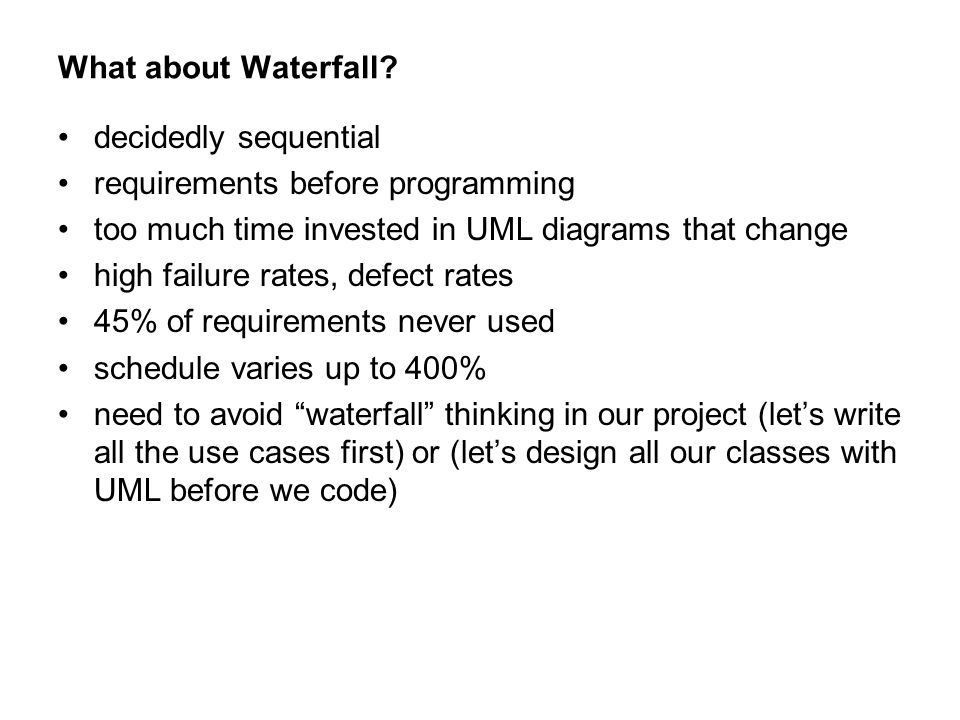 What about Waterfall?

• decidedly sequential
• requirements before programming
• too much time invested in UML diagrams that change
• high failure rates, defect rates
• 45% of requirements never used
• schedule varies up to 400%
• need to avoid “waterfall” thinking in our project (let’s write all the use cases first) or (let’s design all our classes with UML before we code)